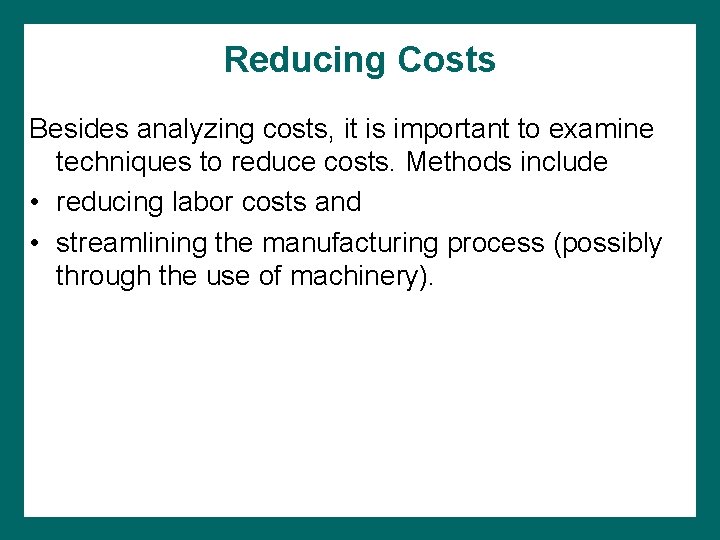 Reducing Costs

Besides analyzing costs, it is important to examine techniques to reduce costs. Methods include

• reducing labor costs and
• streamlining the manufacturing process (possibly through the use of machinery).